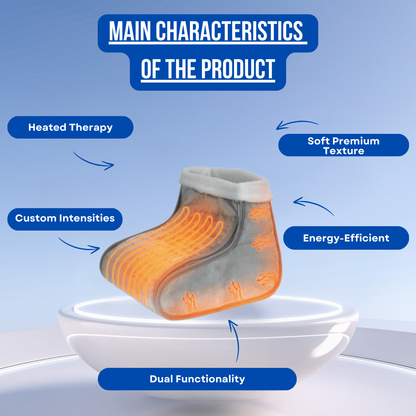 MAIN CHARACTERISTICS OF THE PRODUCT

Heated Therapy

Soft Premium Texture

Custom Intensities

Energy-Efficient

Dual Functionality